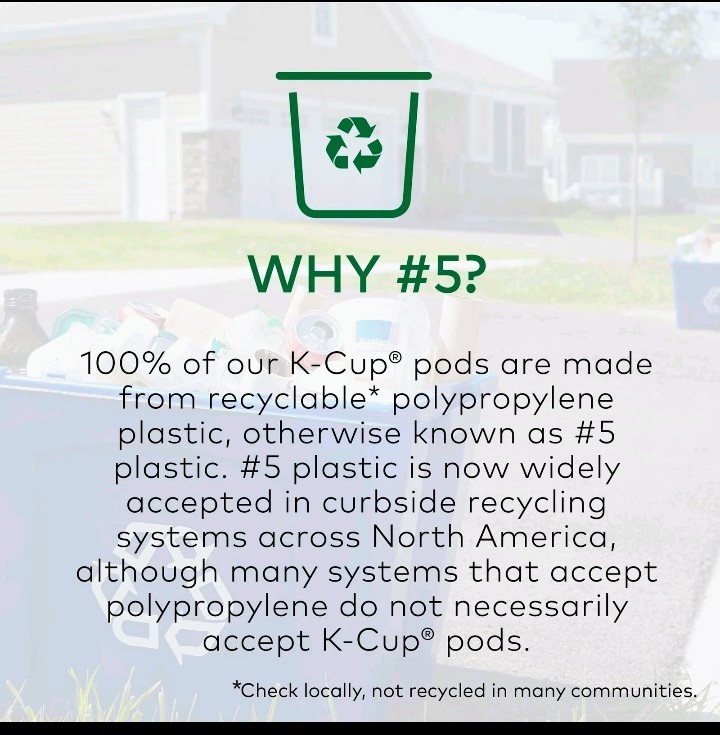 WHY #5?

100% of our K-Cup® pods are made from recyclable* polypropylene plastic, otherwise known as #5 plastic. #5 plastic is now widely accepted in curbside recycling systems across North America, although many systems that accept polypropylene do not necessarily accept K-Cup® pods.

*Check locally, not recycled in many communities.